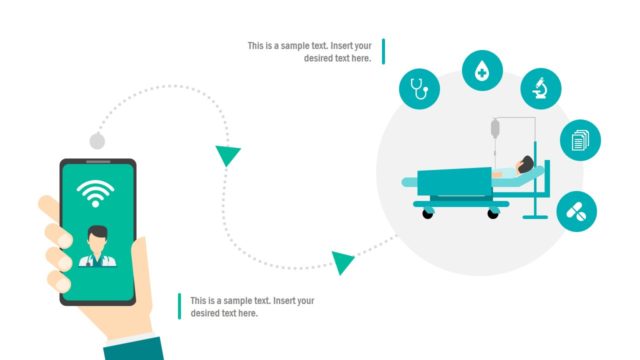 This is a sample text. Insert your desired text here.

This is a sample text. Insert your desired text here.